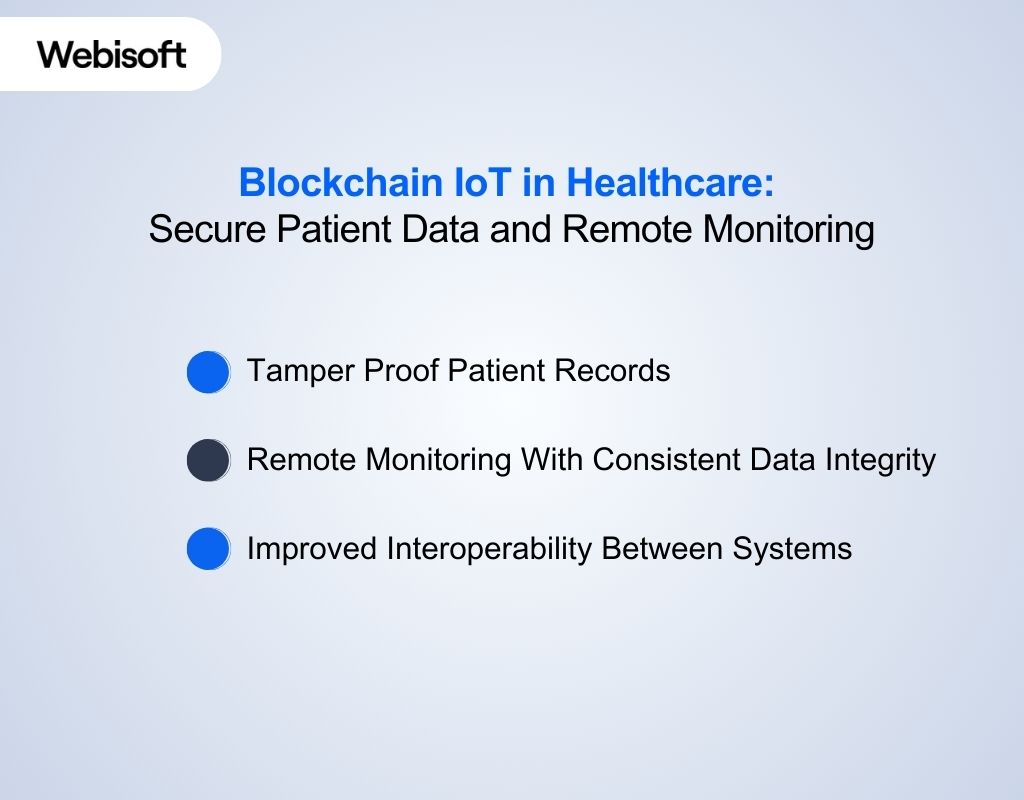 Webisoft

Blockchain IoT in Healthcare:
Secure Patient Data and Remote Monitoring

Tamper Proof Patient Records

Remote Monitoring With Consistent Data Integrity

Improved Interoperability Between Systems